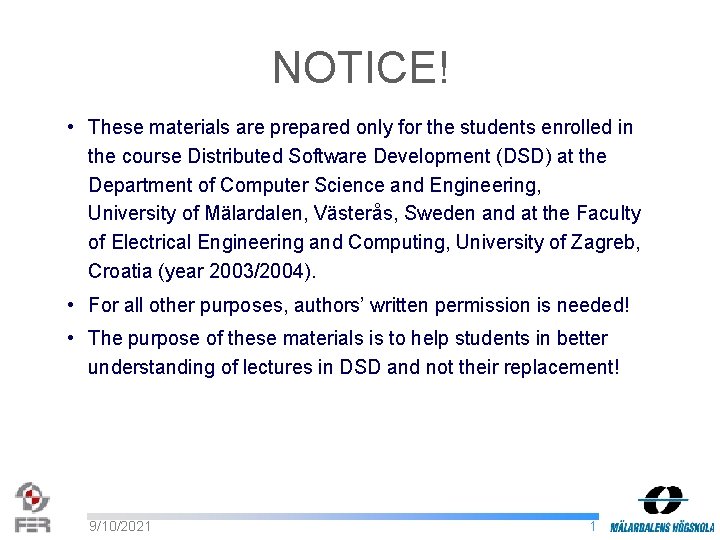 NOTICE!

• These materials are prepared only for the students enrolled in the course Distributed Software Development (DSD) at the Department of Computer Science and Engineering, University of Mälardalen, Västerås, Sweden and at the Faculty of Electrical Engineering and Computing, University of Zagreb, Croatia (year 2003/2004).

• For all other purposes, authors' written permission is needed!

• The purpose of these materials is to help students in better understanding of lectures in DSD and not their replacement!

FER

9/10/2021

1

MÄLARDALENS HÖGSKOLA